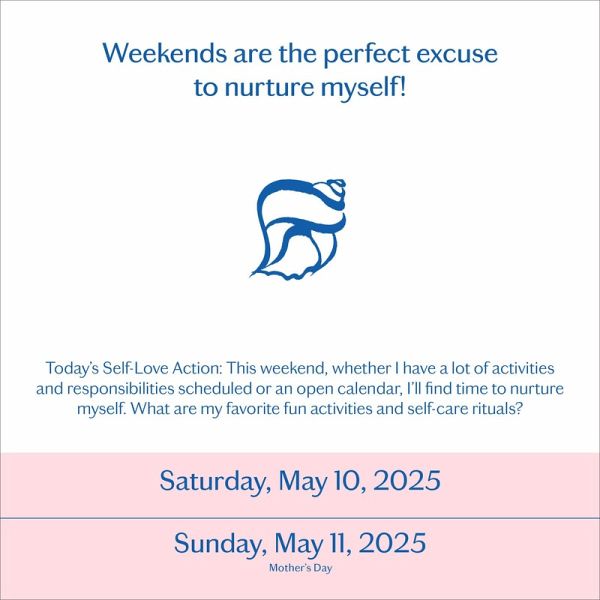 Weekends are the perfect excuse to nurture myself!

Today's Self-Love Action: This weekend, whether I have a lot of activities and responsibilities scheduled or an open calendar, I'll find time to nurture myself. What are my favorite fun activities and self-care rituals?

Saturday, May 10, 2025

Sunday, May 11, 2025
Mother's Day